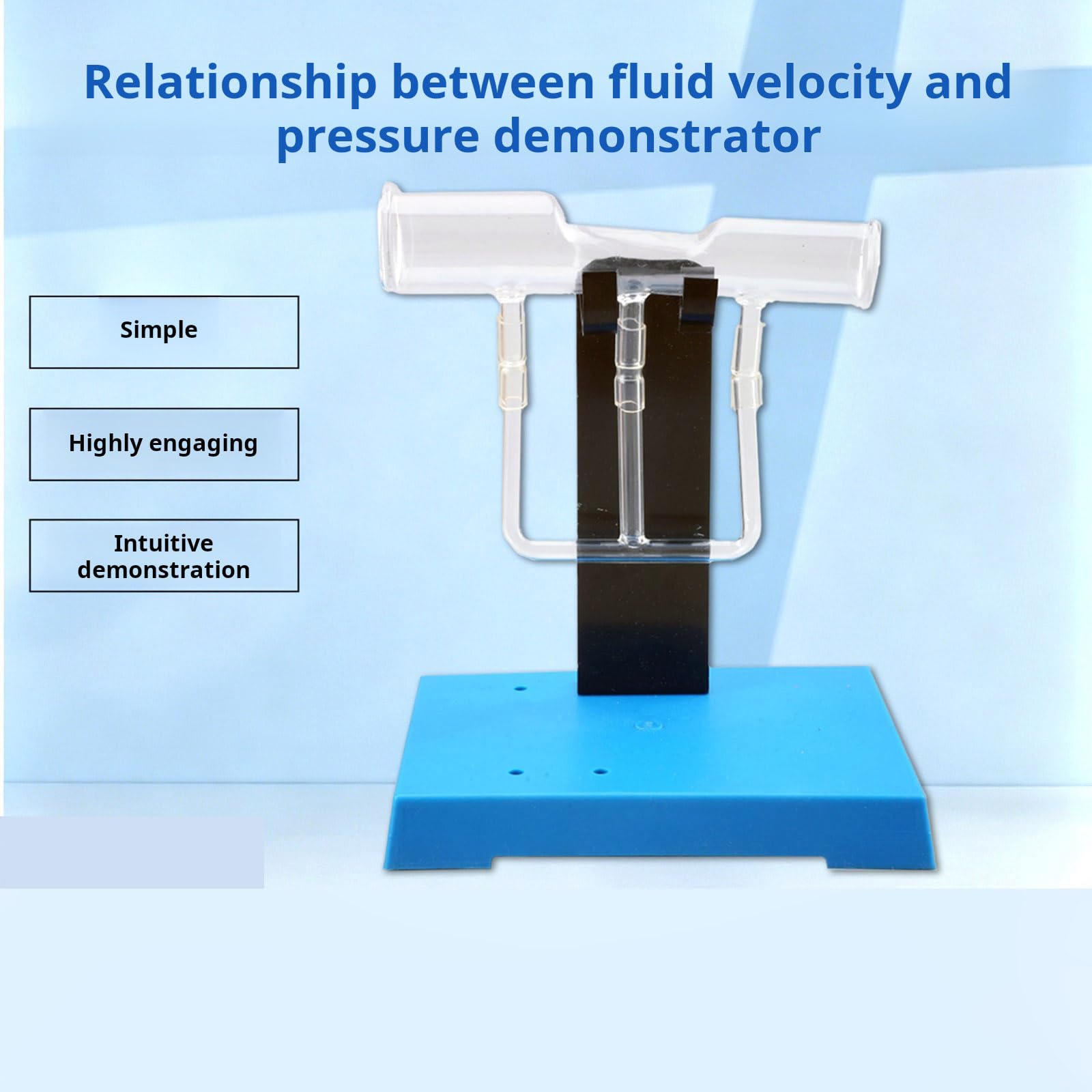 Relationship between fluid velocity and pressure demonstrator

Simple

Highly engaging

Intuitive demonstration